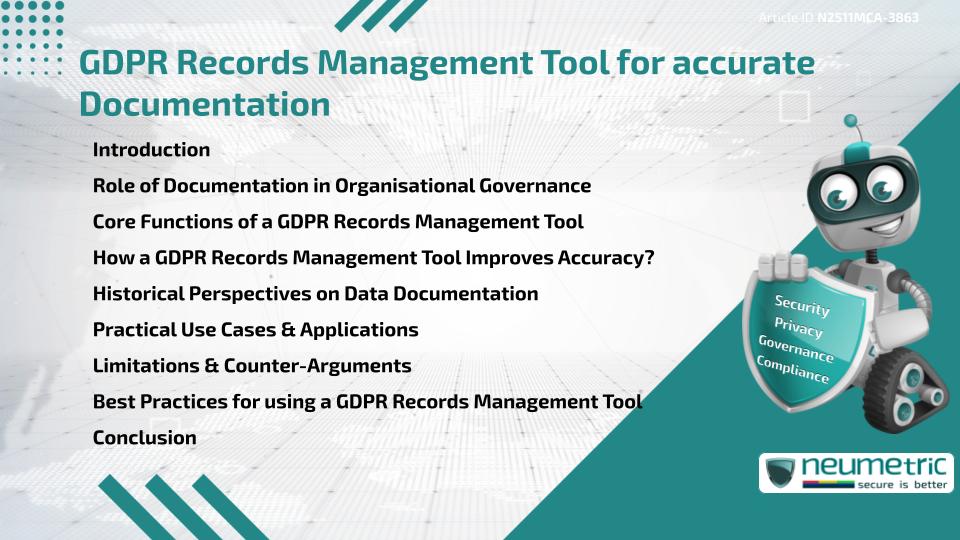 Article ID N2511MCA-3863

GDPR Records Management Tool for accurate Documentation

Introduction

Role of Documentation in Organisational Governance

Core Functions of a GDPR Records Management Tool

How a GDPR Records Management Tool Improves Accuracy?

Historical Perspectives on Data Documentation

Practical Use Cases & Applications

Limitations & Counter-Arguments

Best Practices for using a GDPR Records Management Tool

Conclusion

Security
Privacy
Governance
Compliance

neumetric
secure is better